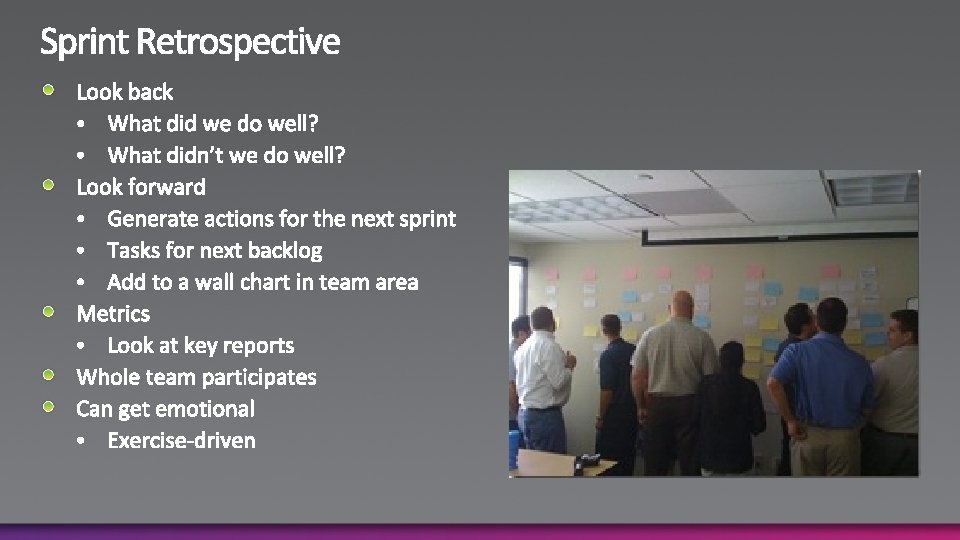 Sprint Retrospective

- Look back
  - What did we do well?
  - What didn't we do well?
- Look forward
  - Generate actions for the next sprint
  - Tasks for next backlog
  - Add to a wall chart in team area
- Metrics
  - Look at key reports
- Whole team participates
- Can get emotional
  - Exercise-driven